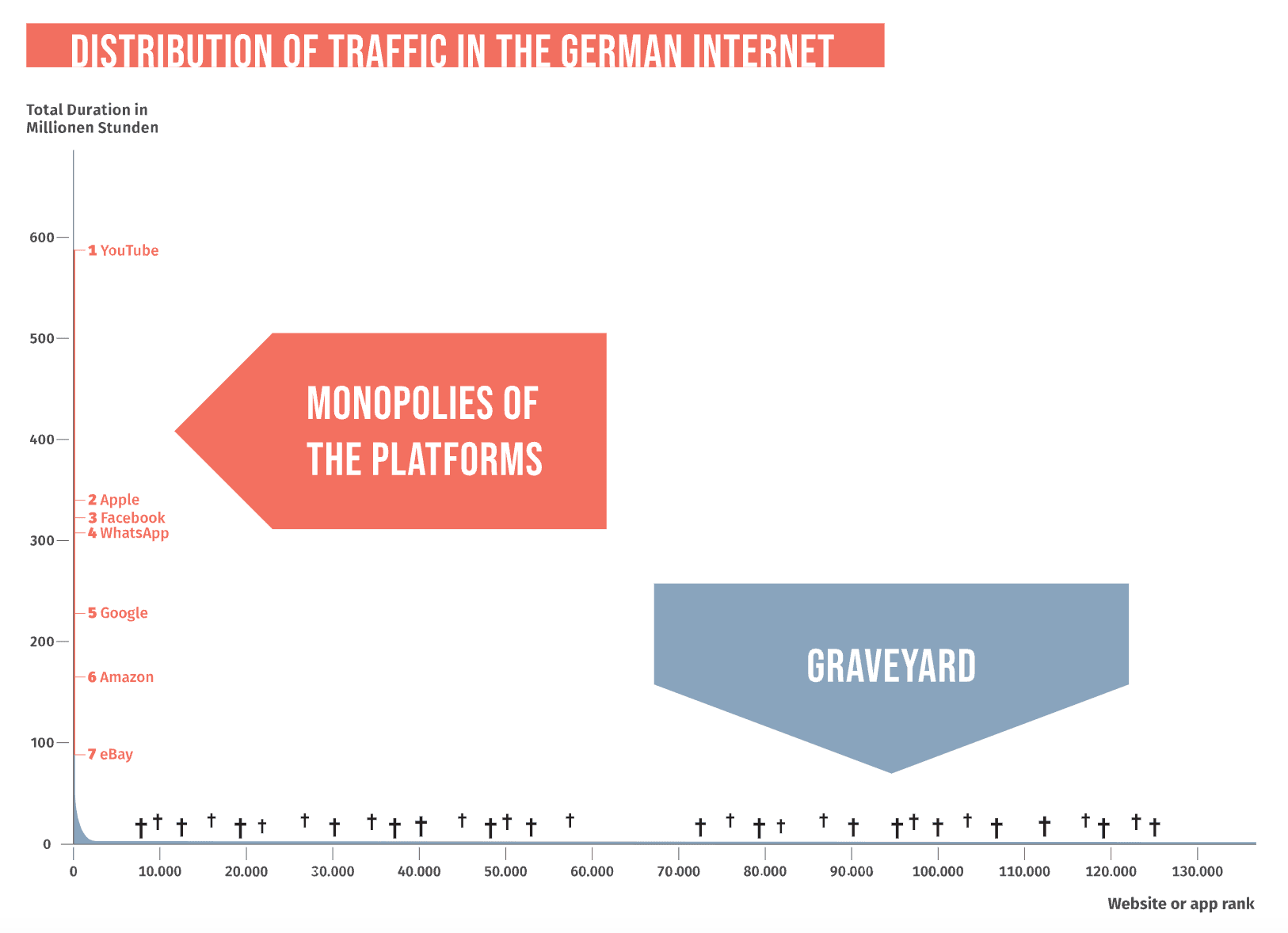 DISTRIBUTION OF TRAFFIC IN THE GERMAN INTERNET

Total Duration in Millionen Stunden

600
500
400
300
200
100
0

1 YouTube
2 Apple
3 Facebook
4 WhatsApp
5 Google
6 Amazon
7 eBay

MONOPOLIES OF THE PLATFORMS

GRAVEYARD

0 10.000 20.000 30.000 40.000 50.000 60.000 70.000 80.000 90.000 100.000 110.000 120.000 130.000

Website or app rank